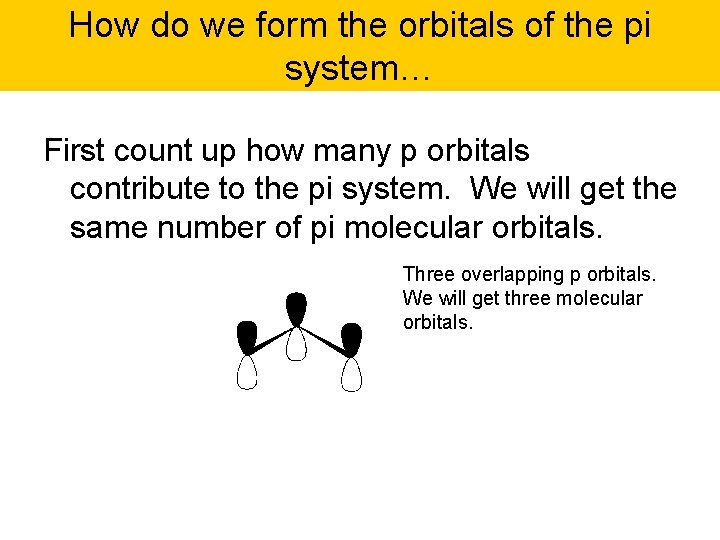 How do we form the orbitals of the pi system…

First count up how many p orbitals contribute to the pi system. We will get the same number of pi molecular orbitals.

Three overlapping p orbitals. We will get three molecular orbitals.